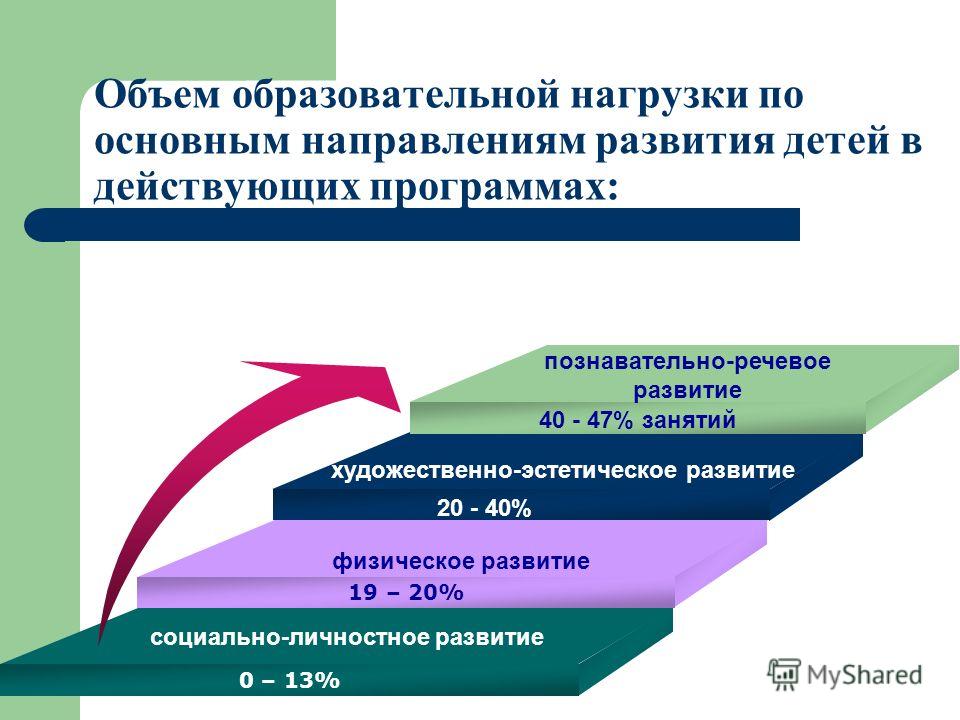 Объем образовательной нагрузки по основным направлениям развития детей в действующих программах:

познавательно-речевое развитие
40 - 47% занятий

художественно-эстетическое развитие
20 - 40%

физическое развитие
19 – 20%

социально-личностное развитие
0 – 13%

MyShared